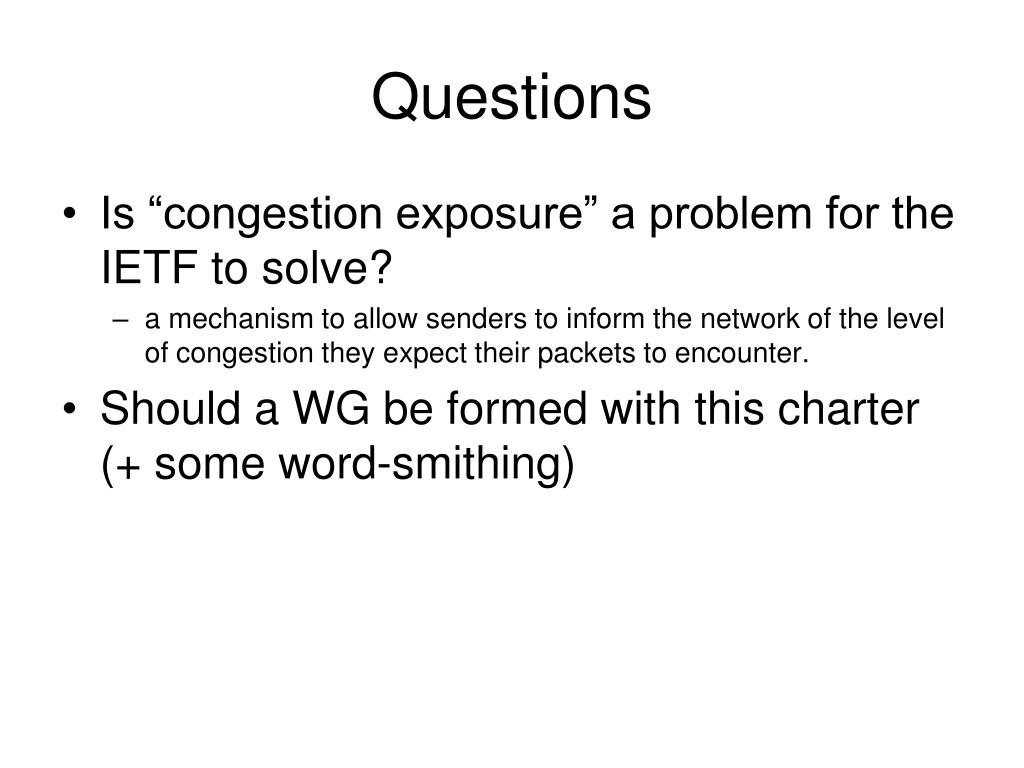 Questions

• Is “congestion exposure” a problem for the IETF to solve?
– a mechanism to allow senders to inform the network of the level of congestion they expect their packets to encounter.

• Should a WG be formed with this charter (+ some word-smithing)